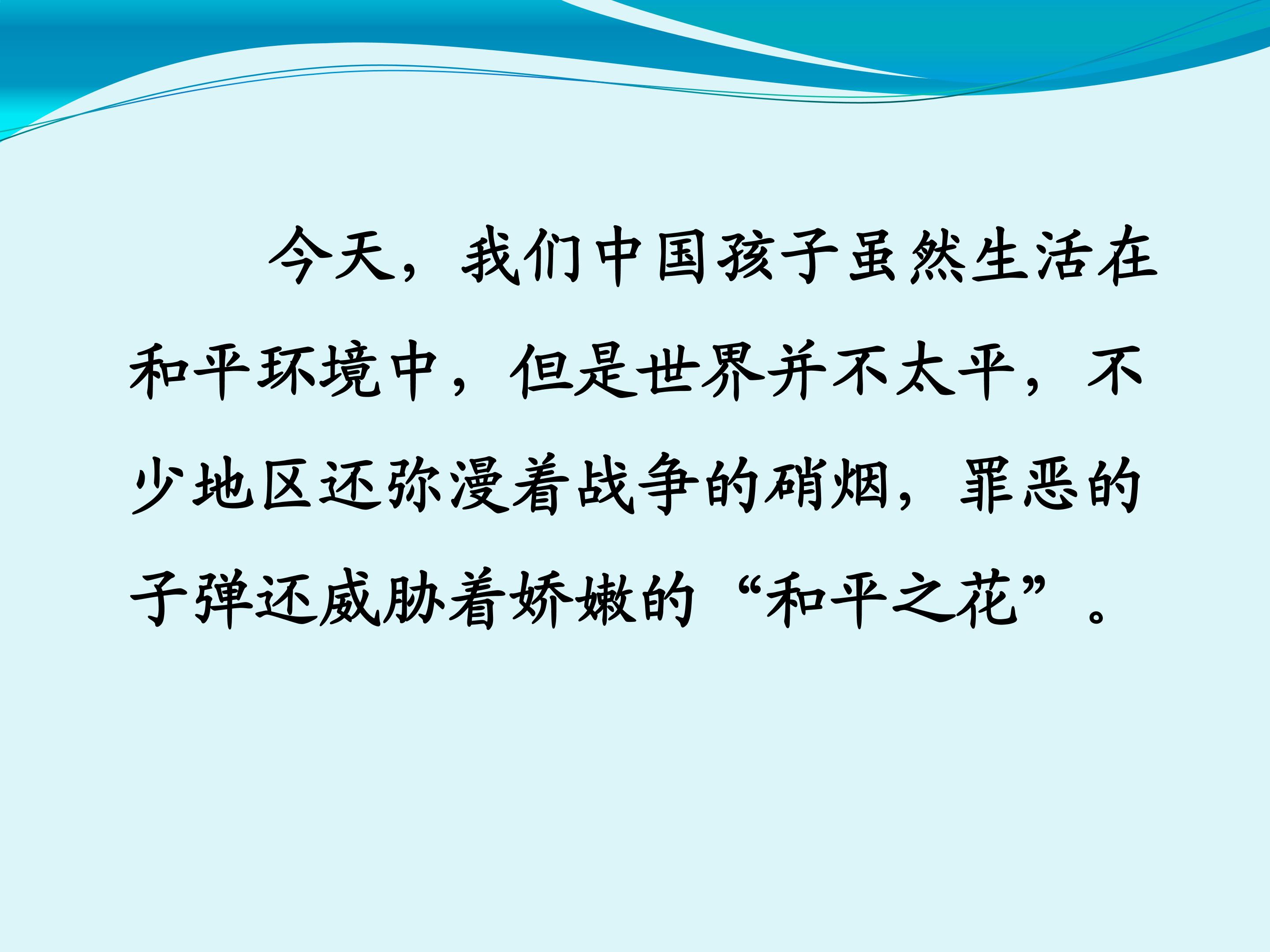 今天，我们中国孩子虽然生活在和平环境中，但是世界并不太平，不少地区还弥漫着战争的硝烟，罪恶的子弹还威胁着娇嫩的“和平之花”。